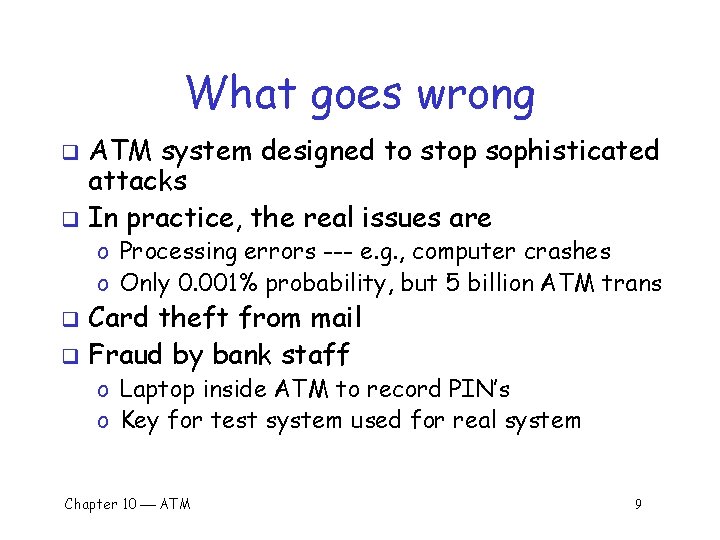 What goes wrong

❑ ATM system designed to stop sophisticated attacks
❑ In practice, the real issues are
 o Processing errors --- e.g., computer crashes
 o Only 0.001% probability, but 5 billion ATM trans
❑ Card theft from mail
❑ Fraud by bank staff
 o Laptop inside ATM to record PIN's
 o Key for test system used for real system

Chapter 10 — ATM

9